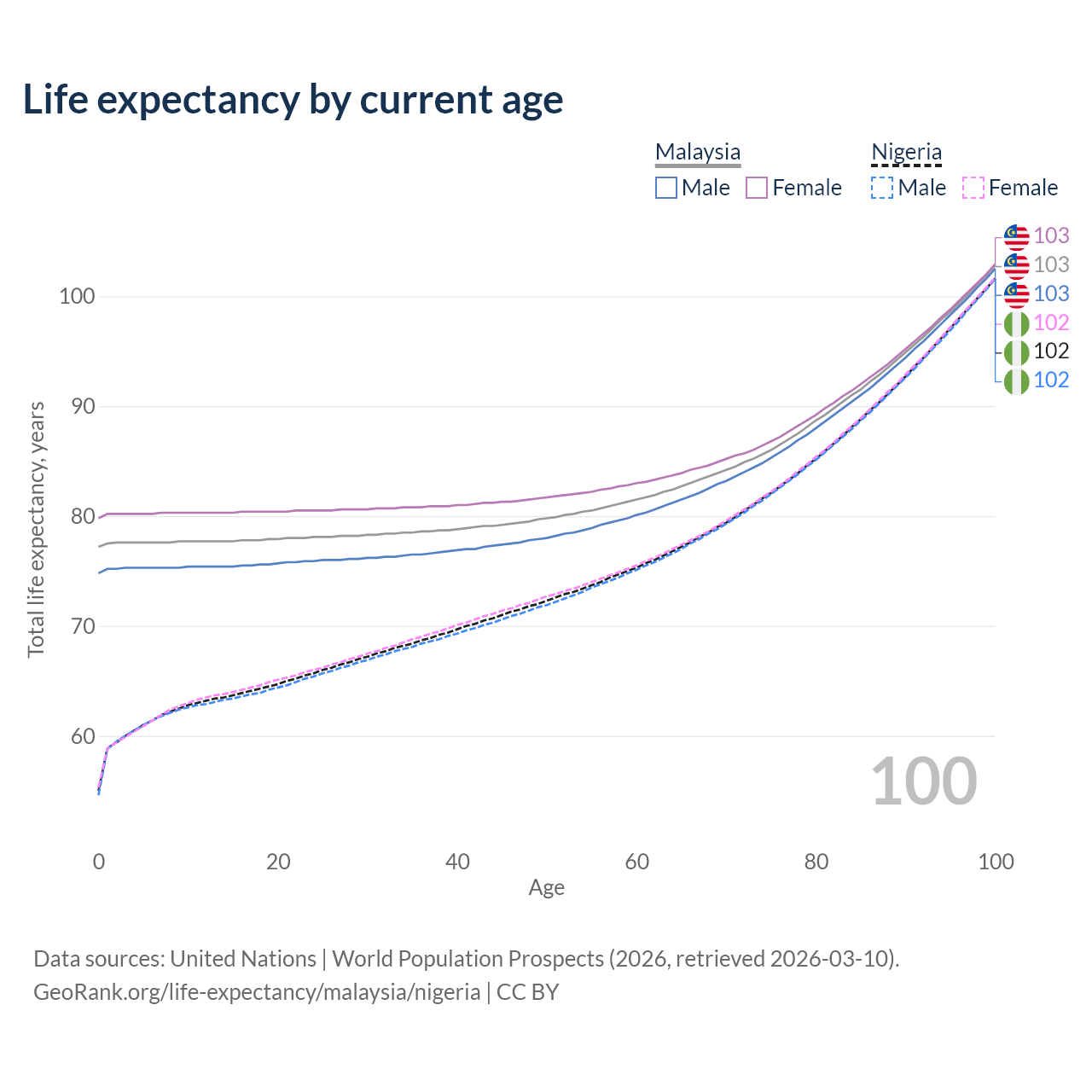 Life expectancy by current age

Malaysia
Male Female

Nigeria
Male Female

103
103
103
102
102
102

100
90
80
70
60

Total life expectancy, years

100

0
20
40
60
80
100
Age

Data sources: United Nations | World Population Prospects (2026, retrieved 2026-03-10).
GeoRank.org/life-expectancy/malaysia/nigeria | CC BY